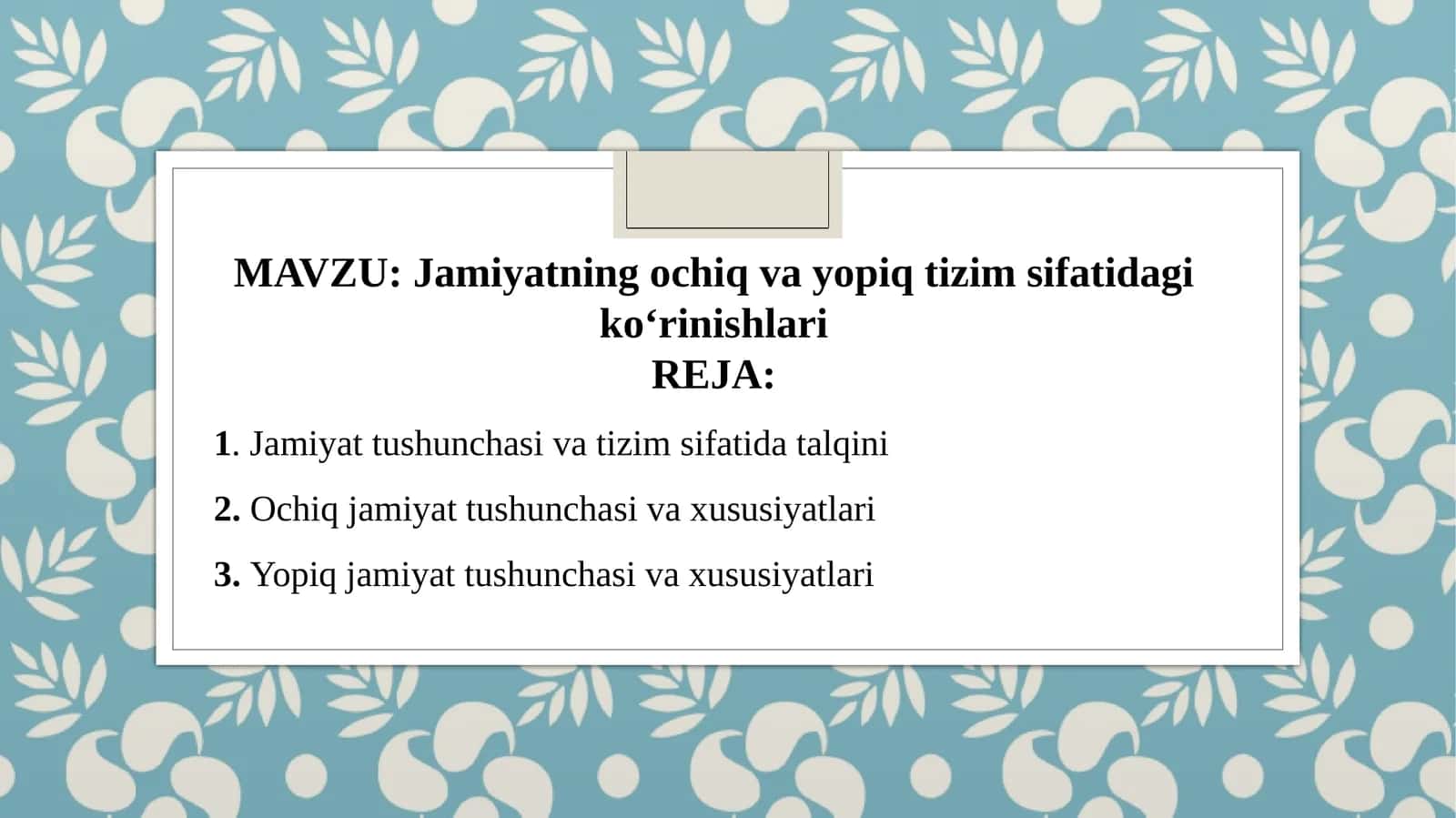 MAVZU: Jamiyatning ochiq va yopiq tizim sifatidagi ko‘rinishlari
REJA:

1. Jamiyat tushunchasi va tizim sifatida talqini

2. Ochiq jamiyat tushunchasi va xususiyatlari

3. Yopiq jamiyat tushunchasi va xususiyatlari